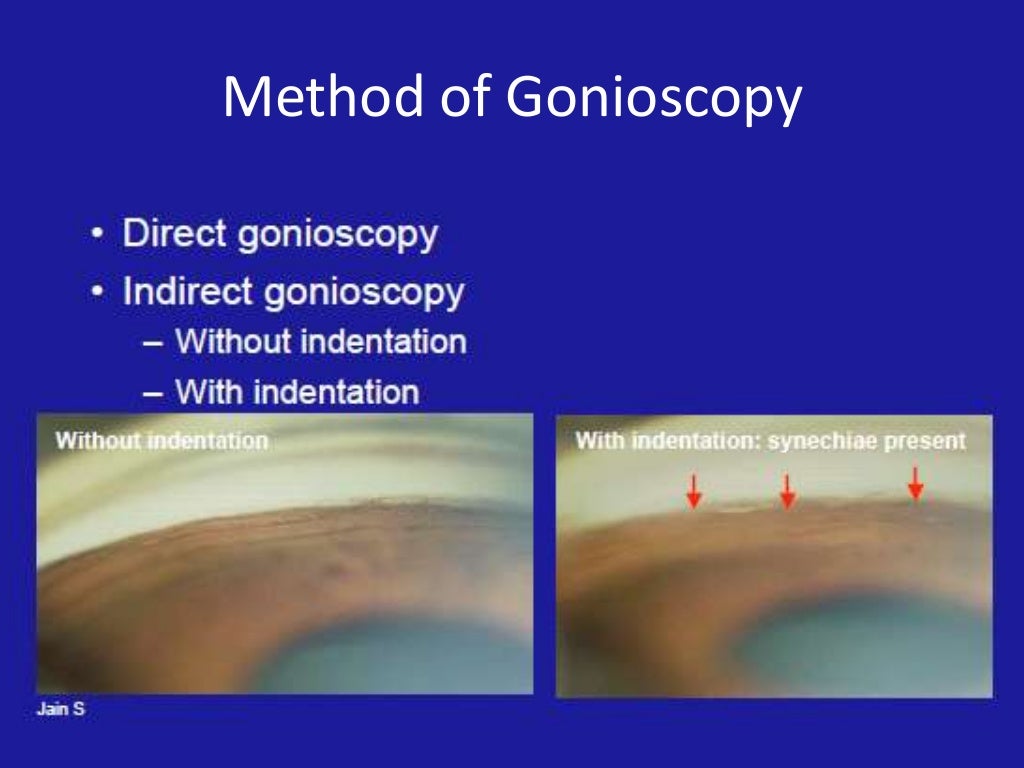 Method of Gonioscopy

• Direct gonioscopy
• Indirect gonioscopy
– Without indentation
– With indentation

Without indentation

With indentation: synechiae present

Jain S